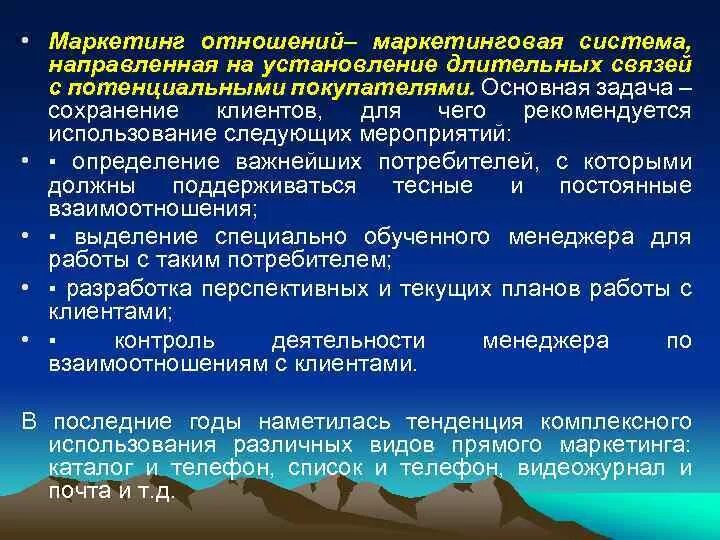 • Маркетинг отношений– маркетинговая система, направленная на установление длительных связей с потенциальными покупателями. Основная задача – сохранение клиентов, для чего рекомендуется использование следующих мероприятий:

• ▪ определение важнейших потребителей, с которыми должны поддерживаться тесные и постоянные взаимоотношения;

• ▪ выделение специально обученного менеджера для работы с таким потребителем;

• ▪ разработка перспективных и текущих планов работы с клиентами;

• ▪ контроль деятельности менеджера по взаимоотношениям с клиентами.

В последние годы наметилась тенденция комплексного использования различных видов прямого маркетинга: каталог и телефон, список и телефон, видеожурнал и почта и т.д.